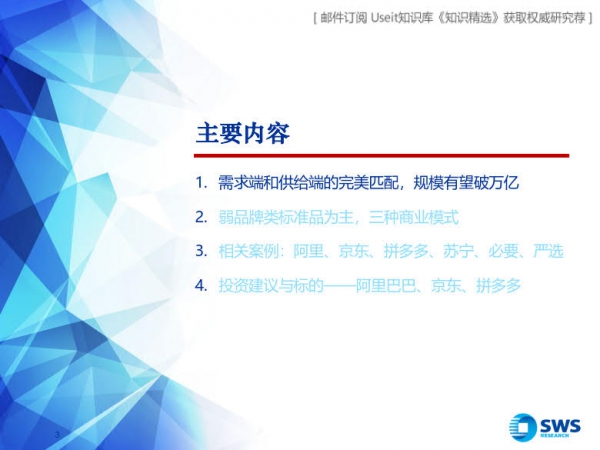 [ 邮件订阅 Useit知识库《知识精选》获取权威研究荐 ]

主要内容

1. 需求端和供给端的完美匹配，规模有望破万亿

2. 弱品牌类标准品为主，三种商业模式

3. 相关案例：阿里、京东、拼多多、苏宁、必要、严选

4. 投资建议与标的——阿里巴巴、京东、拼多多

3

SWS RESEARCH